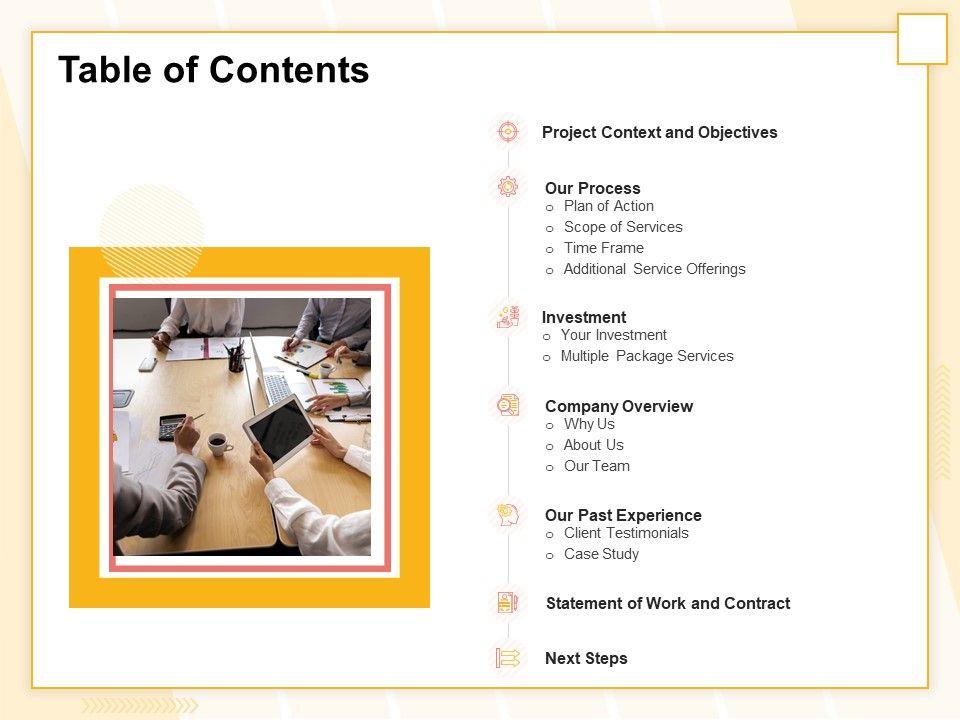 Table of Contents

Project Context and Objectives

Our Process
o Plan of Action
o Scope of Services
o Time Frame
o Additional Service Offerings

Investment
o Your Investment
o Multiple Package Services

Company Overview
o Why Us
o About Us
o Our Team

Our Past Experience
o Client Testimonials
o Case Study

Statement of Work and Contract

Next Steps